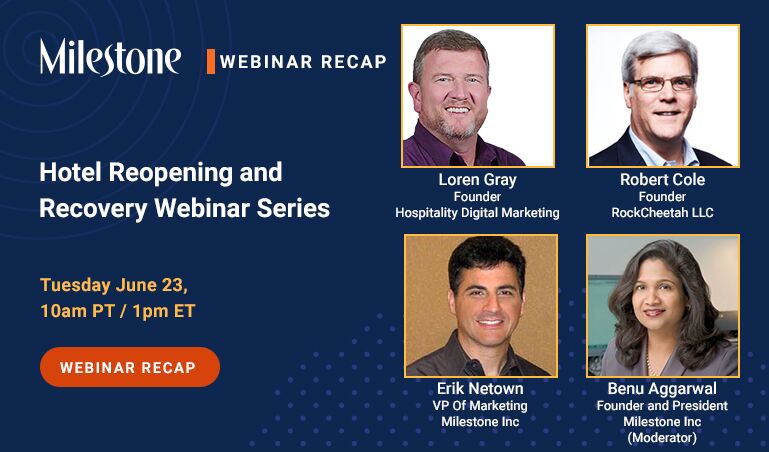 Milestone

WEBINAR RECAP

Hotel Reopening and Recovery Webinar Series

Tuesday June 23, 10am PT / 1pm ET

WEBINAR RECAP

Loren Gray
Founder
Hospitality Digital Marketing

Robert Cole
Founder
RockCheetah LLC

Erik Netown
VP Of Marketing
Milestone Inc

Benu Aggarwal
Founder and President
Milestone Inc
(Moderator)